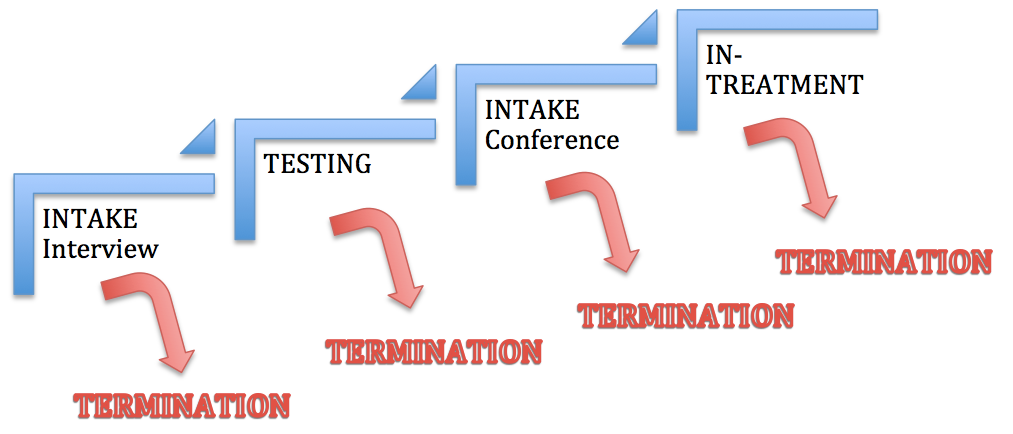 INTAKE Interview

TERMINATION

TESTING

TERMINATION

INTAKE Conference

TERMINATION

IN-TREATMENT

TERMINATION